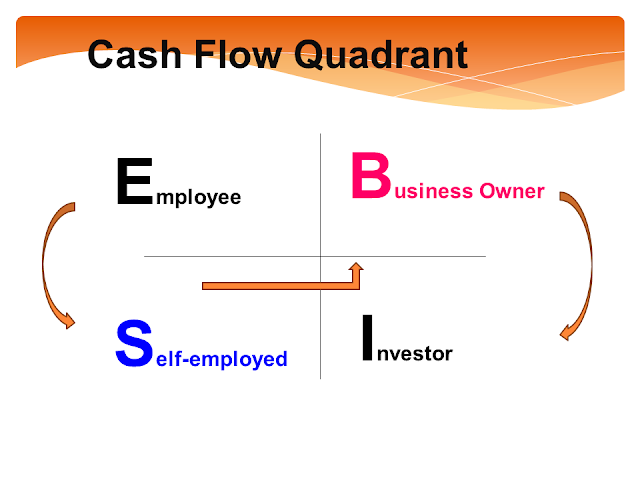 Cash Flow Quadrant

Employee

Business Owner

Self-employed

Investor